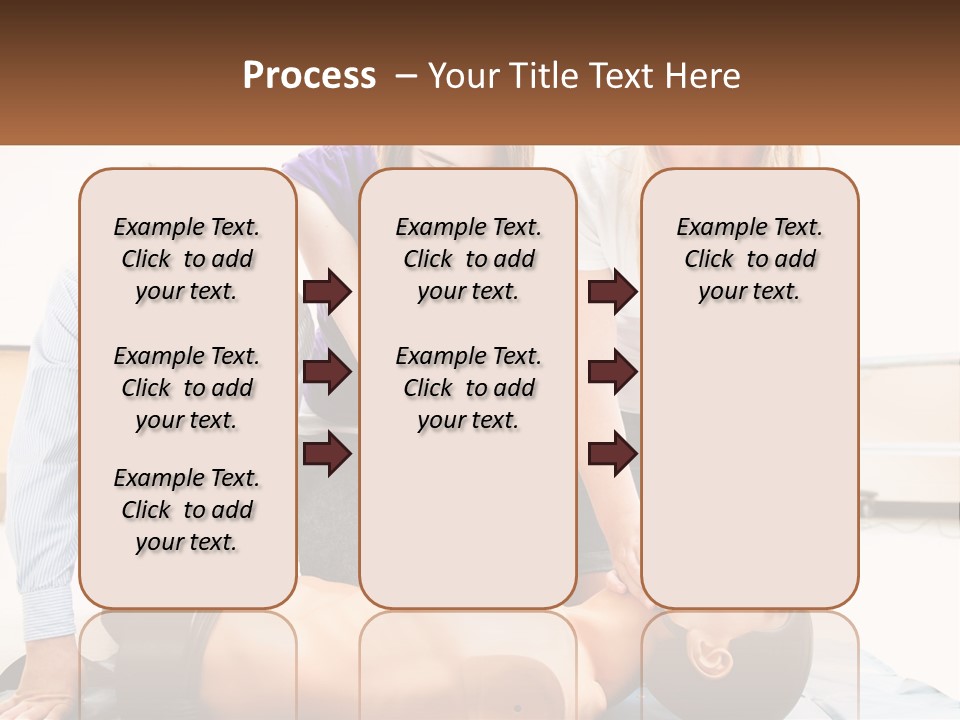 Process – Your Title Text Here

Example Text. Click to add your text.

Example Text. Click to add your text.

Example Text. Click to add your text.

Example Text. Click to add your text.

Example Text. Click to add your text.

Example Text. Click to add your text.